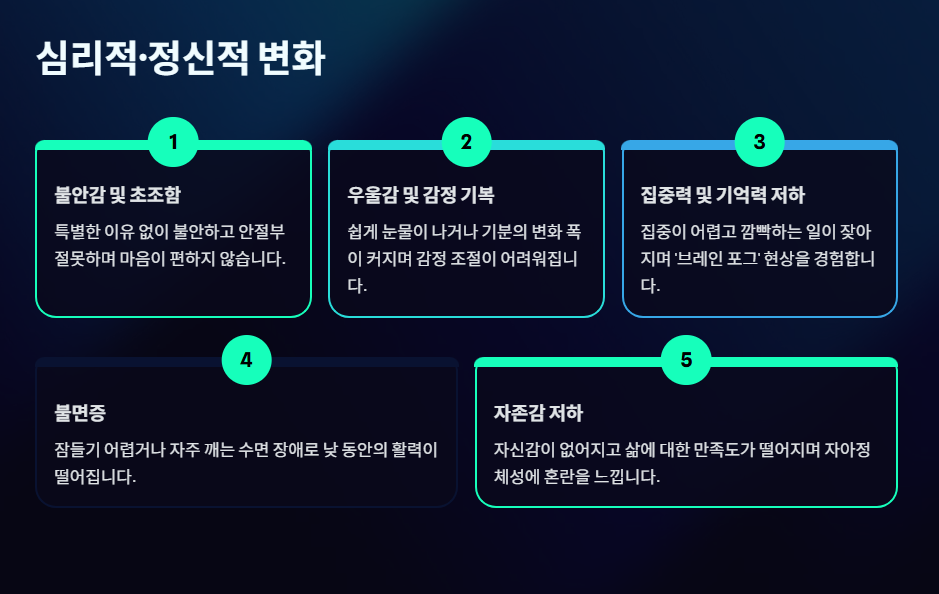 심리적·정신적 변화

1

불안감 및 초조함

특별한 이유 없이 불안하고 안절부절못하며 마음이 편하지 않습니다.

2

우울감 및 감정 기복

쉽게 눈물이 나거나 기분의 변화 폭이 커지며 감정 조절이 어려워집니다.

3

집중력 및 기억력 저하

집중이 어렵고 깜빡하는 일이 잦아지며 '브레인 포그' 현상을 경험합니다.

4

불면증

잠들기 어렵거나 자주 깨는 수면 장애로 낮 동안의 활력이 떨어집니다.

5

자존감 저하

자신감이 없어지고 삶에 대한 만족도가 떨어지며 자아정체성에 혼란을 느낍니다.